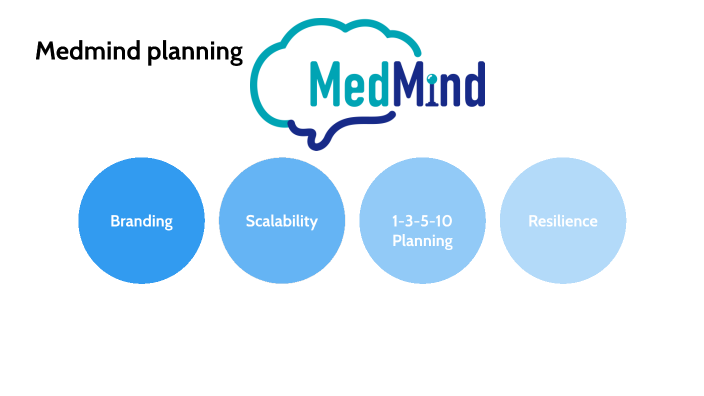 Medmind planning

MedMind

Branding

Scalability

1-3-5-10 Planning

Resilience